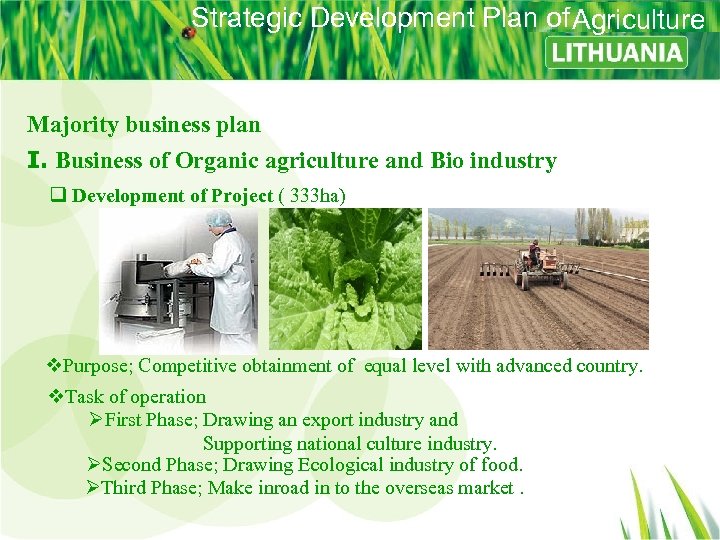 Strategic Development Plan of Agriculture
LITHUANIA

Majority business plan

I. Business of Organic agriculture and Bio industry

❑ Development of Project ( 333ha)

❖Purpose; Competitive obtainment of equal level with advanced country.

❖Task of operation
➢First Phase; Drawing an export industry and Supporting national culture industry.
➢Second Phase; Drawing Ecological industry of food.
➢Third Phase; Make inroad in to the overseas market .